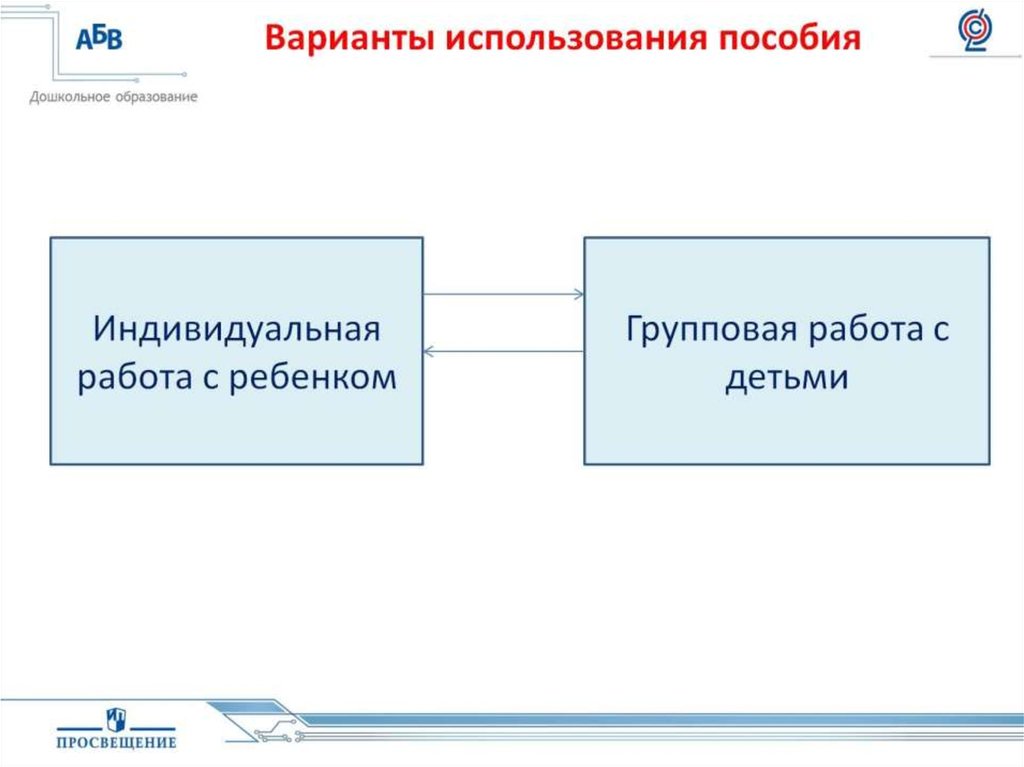 АБВ
Дошкольное образование

Варианты использования пособия

Индивидуальная работа с ребенком

Групповая работа с детьми

ПРОСВЕЩЕНИЕ